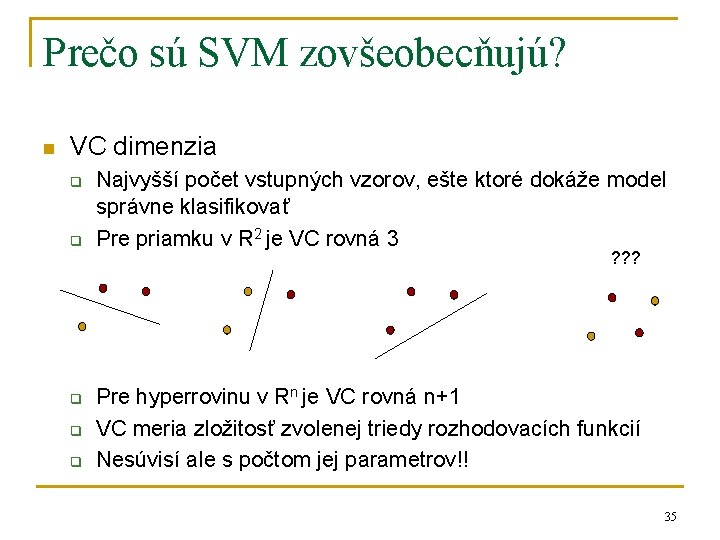 Prečo sú SVM zovšeobecňujú?

VC dimenzia

Najvyšší počet vstupných vzorov, ešte ktoré dokáže model správne klasifikovať

Pre priamku v $R^2$ je VC rovná 3

???

Pre hyperrovinu v $R^n$ je VC rovná n+1

VC meria zložitosť zvolenej triedy rozhodovacích funkcií

Nesúvisí ale s počtom jej parametrov!!

35